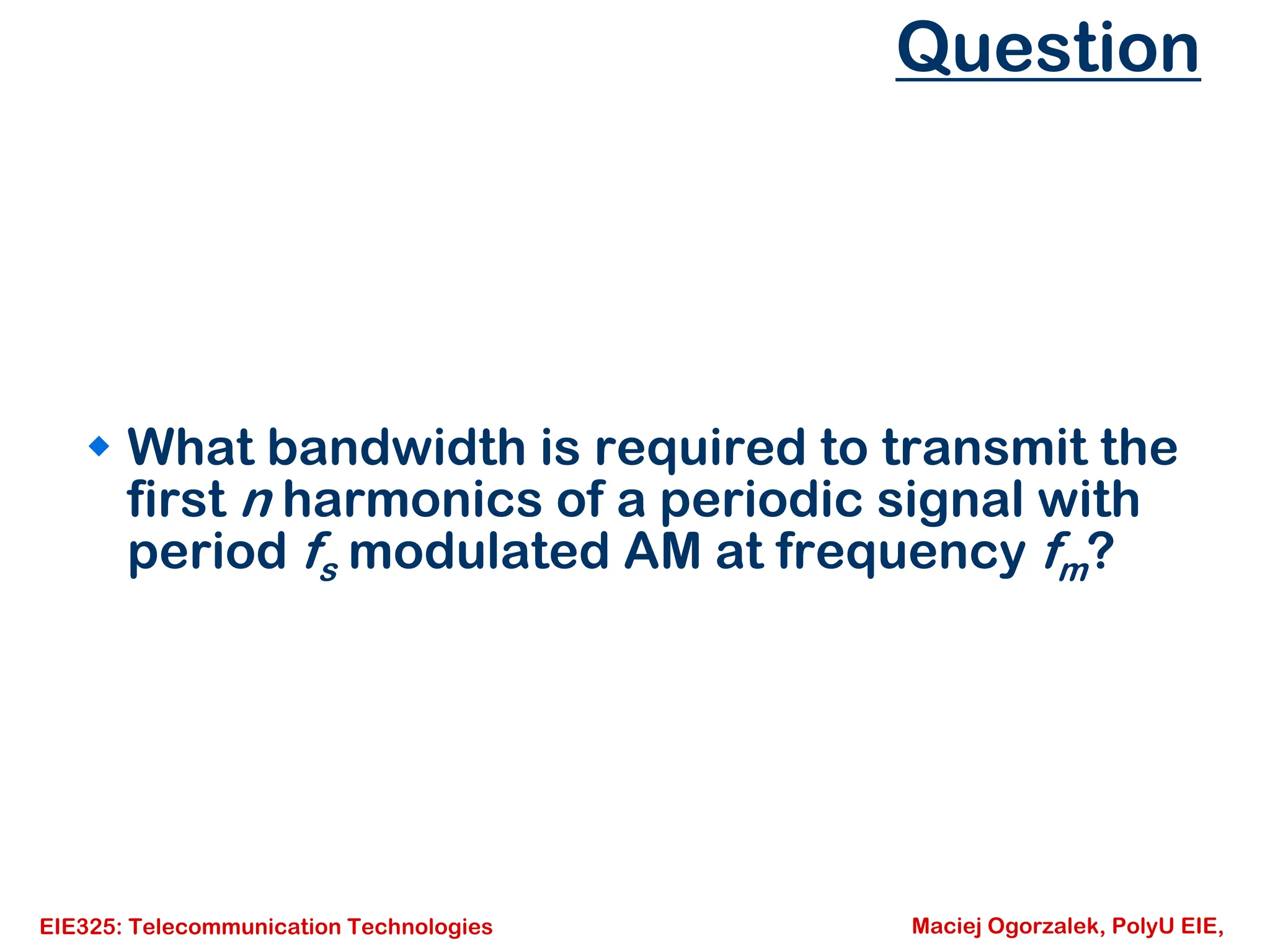 Question

What bandwidth is required to transmit the first $n$ harmonics of a periodic signal with period $f_s$ modulated AM at frequency $f_m$?

EIE325: Telecommunication Technologies

Maciej Ogorzalek, PolyU EIE,